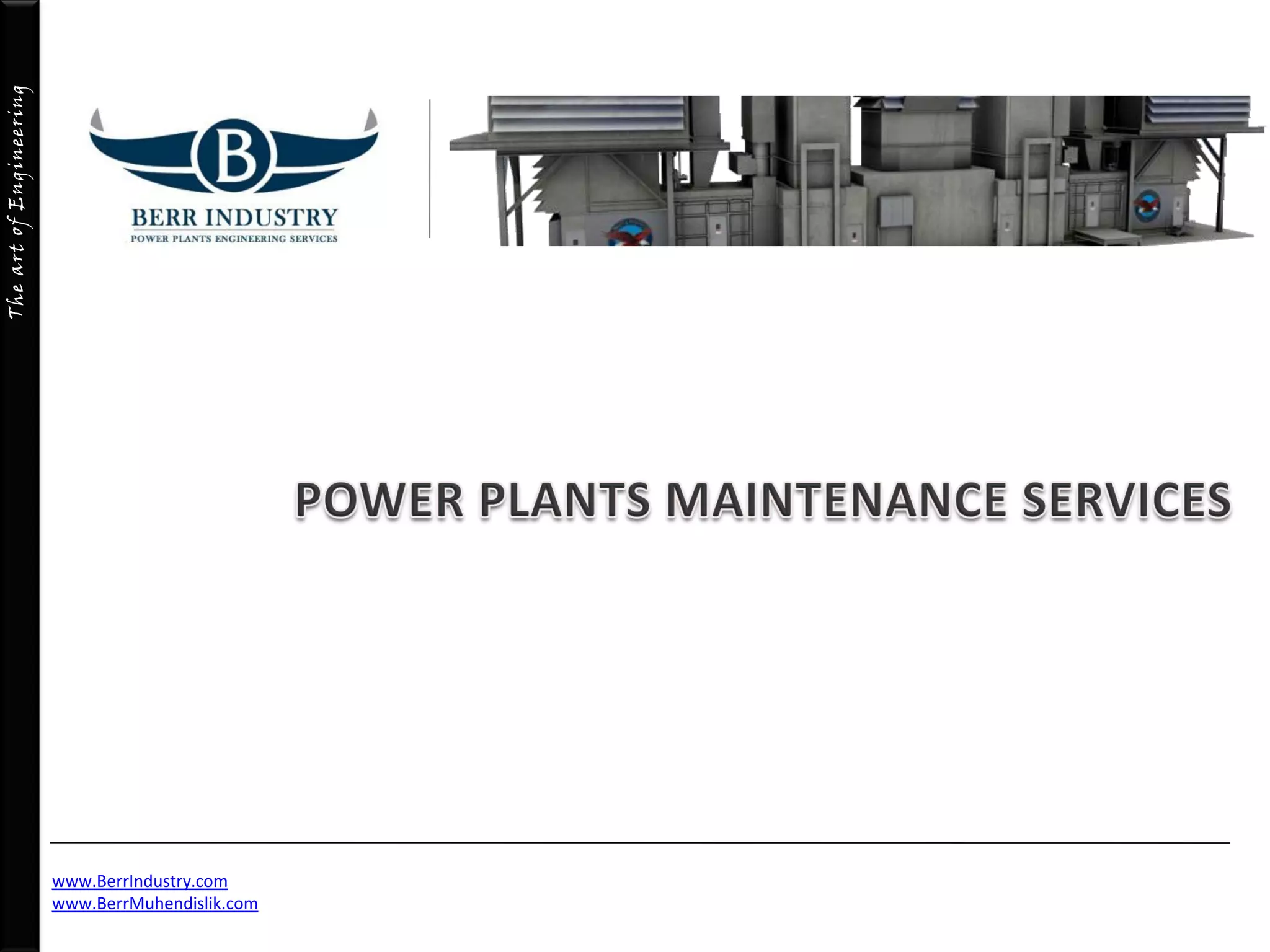 The art of Engineering

B

BERR INDUSTRY
POWER PLANTS ENGINEERING SERVICES

POWER PLANTS MAINTENANCE SERVICES

www.BerrIndustry.com
www.BerrMuhendislik.com